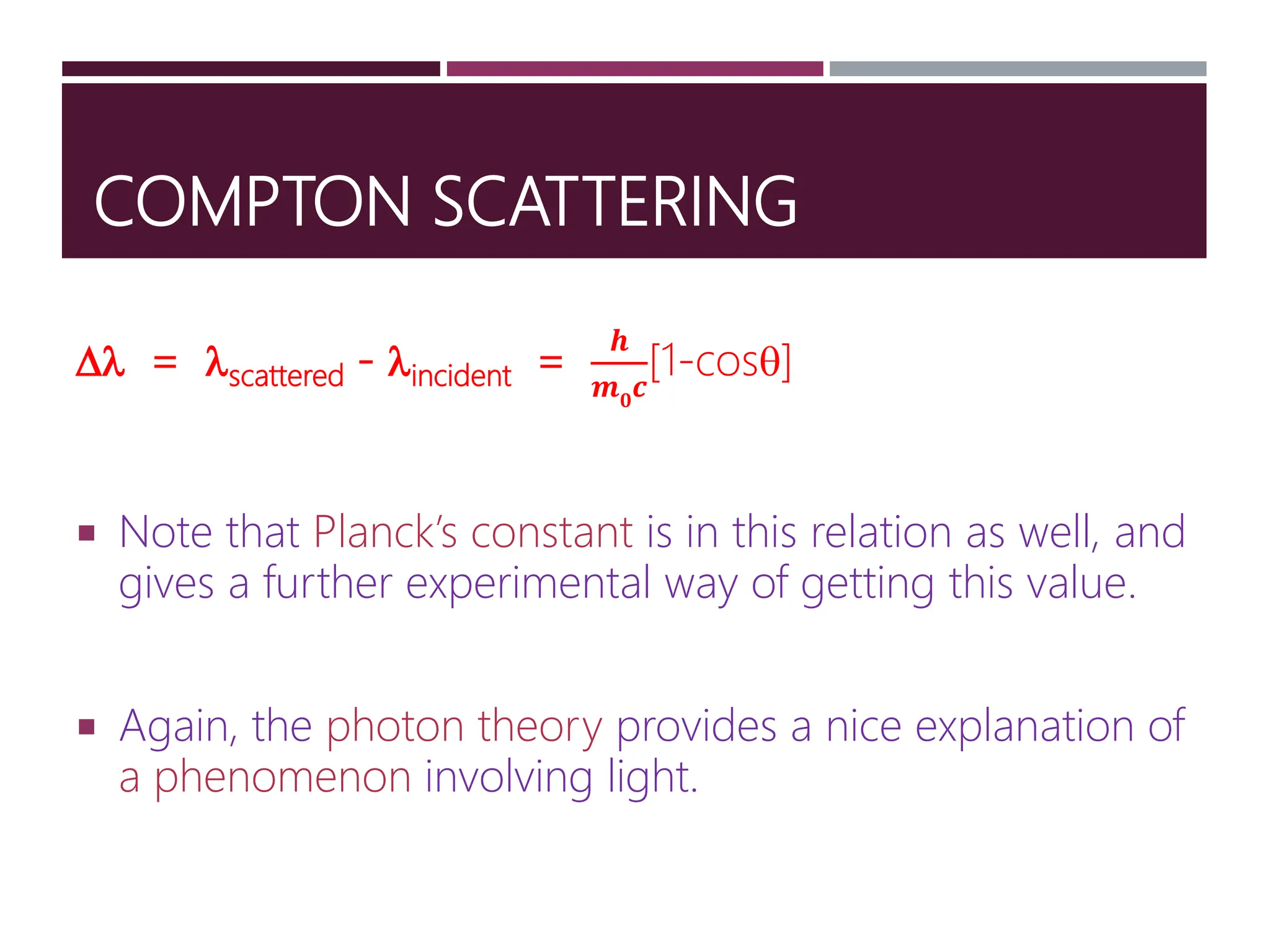 COMPTON SCATTERING

$\Delta\lambda = \lambda_{scattered} - \lambda_{incident} = \frac{h}{m_0 c}[1-\cos\theta]$

▪ Note that Planck's constant is in this relation as well, and gives a further experimental way of getting this value.

▪ Again, the photon theory provides a nice explanation of a phenomenon involving light.